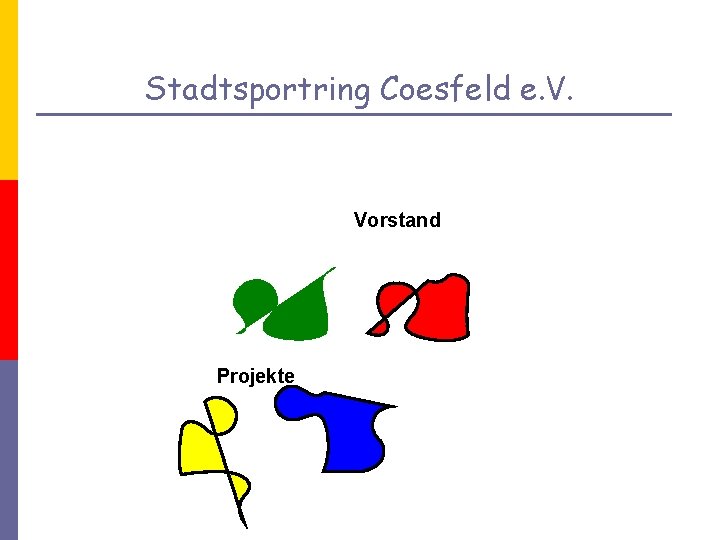 Stadtsportring Coesfeld e.V.

Vorstand

Projekte